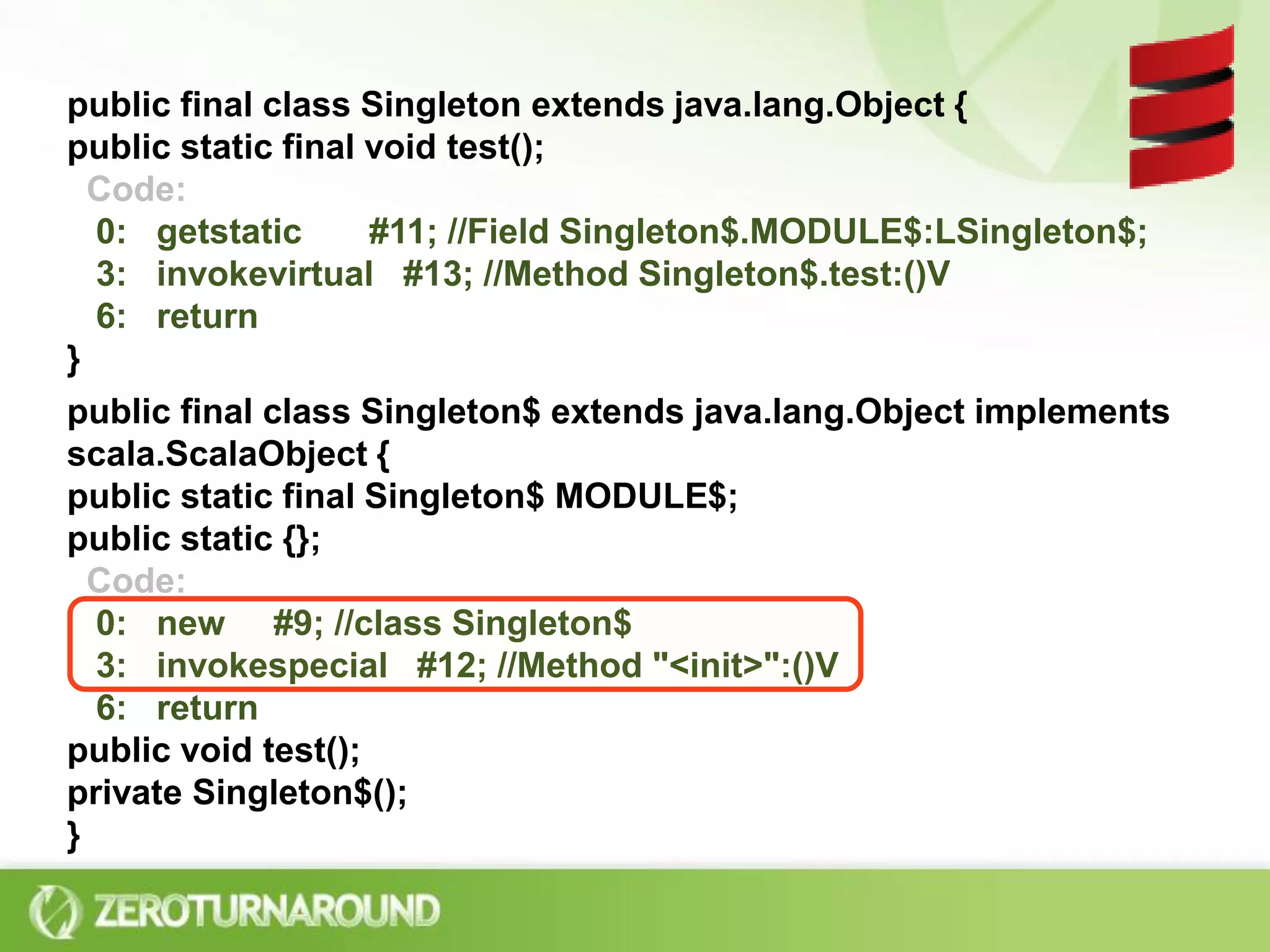 public final class Singleton extends java.lang.Object {
public static final void test();
Code:
0: getstatic #11; //Field Singleton$.MODULE$:LSingleton$;
3: invokevirtual #13; //Method Singleton$.test:()V
6: return
}

public final class Singleton$ extends java.lang.Object implements scala.ScalaObject {
public static final Singleton$ MODULE$;
public static {};
Code:
0: new #9; //class Singleton$
3: invokespecial #12; //Method "<init>":()V
6: return
public void test();
private Singleton$();
}

ZEROTURNAROUND